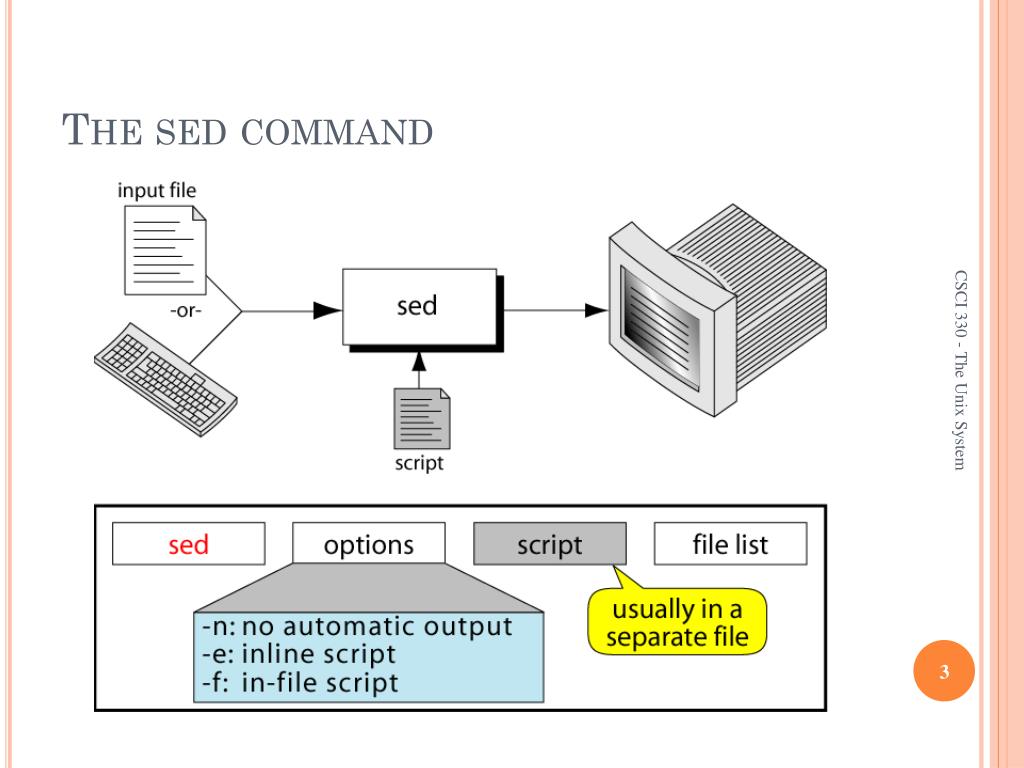 THE SED COMMAND

input file

-or-

sed

script

sed

options

script

file list

-n: no automatic output
-e: inline script
-f: in-file script

usually in a separate file

CSCI 330 - The Unix System

3